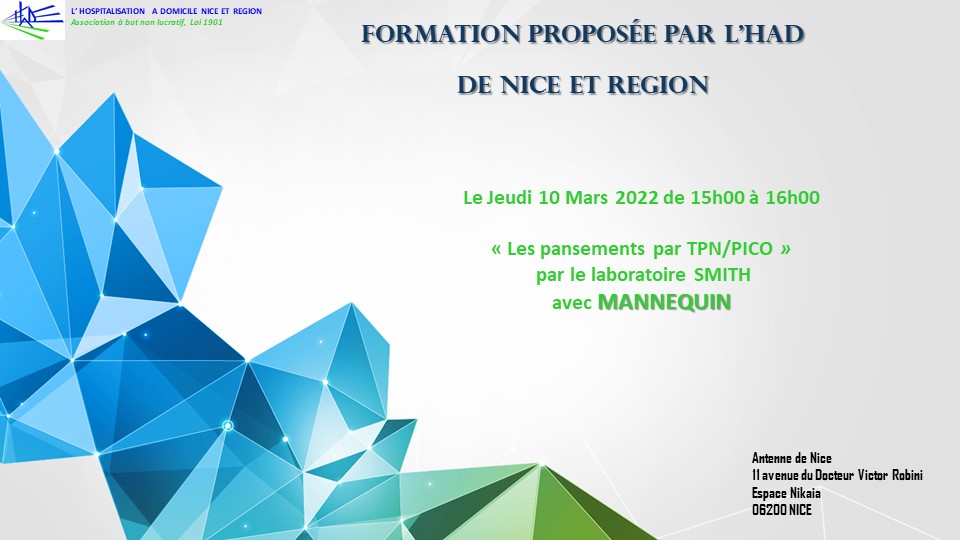 HAD

L' HOSPITALISATION A DOMICILE NICE ET REGION
Association à but non lucratif, Loi 1901

FORMATION PROPOSÉE PAR L'HAD
DE NICE ET REGION

Le Jeudi 10 Mars 2022 de 15h00 à 16h00

« Les pansements par TPN/PICO »
par le laboratoire SMITH
avec MANNEQUIN

Antenne de Nice
11 avenue du Docteur Victor Robini
Espace Nikaia
06200 NICE